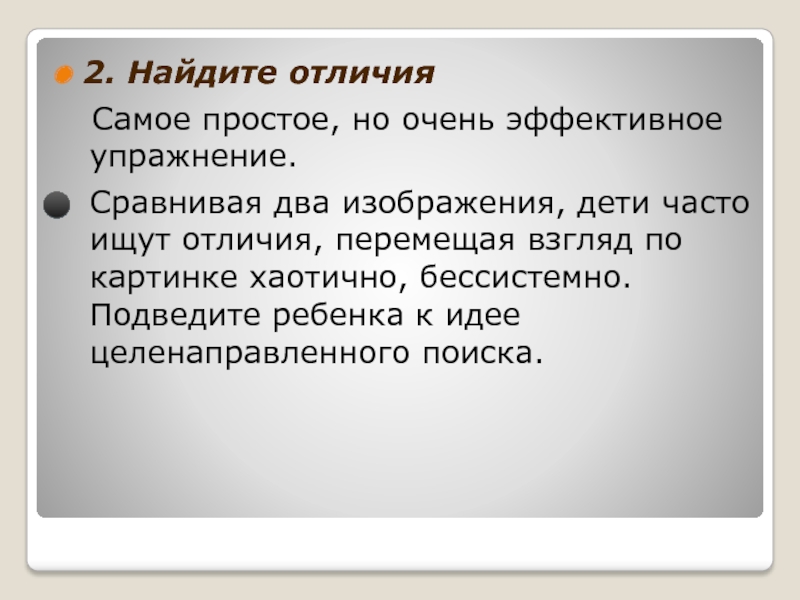 2. Найдите отличия

Самое простое, но очень эффективное упражнение.

Сравнивая два изображения, дети часто ищут отличия, перемещая взгляд по картинке хаотично, бессистемно. Подведите ребенка к идее целенаправленного поиска.